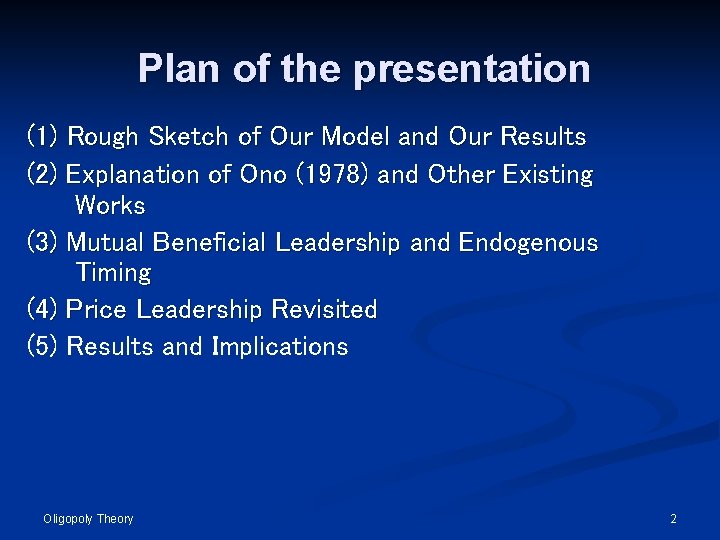 Plan of the presentation

(1) Rough Sketch of Our Model and Our Results

(2) Explanation of Ono (1978) and Other Existing Works

(3) Mutual Beneficial Leadership and Endogenous Timing

(4) Price Leadership Revisited

(5) Results and Implications

Oligopoly Theory

2